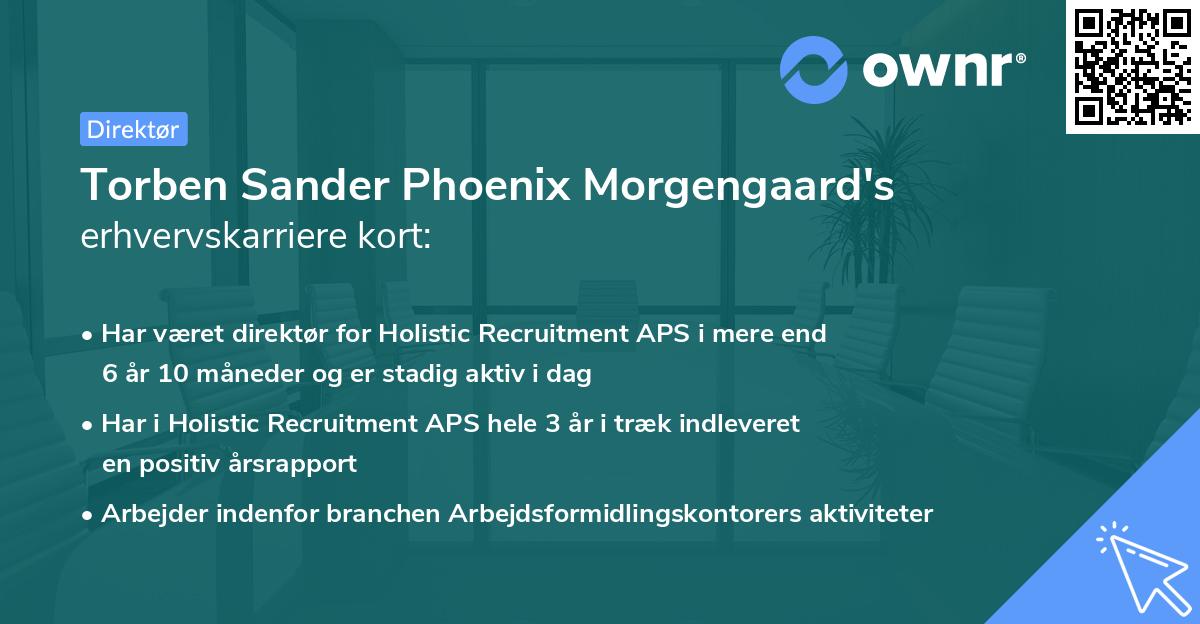 ownr®

Direktør

Torben Sander Phoenix Morgengaard's erhvervskarriere kort:

• Har været direktør for Holistic Recruitment APS i mere end 6 år 10 måneder og er stadig aktiv i dag

• Har i Holistic Recruitment APS hele 3 år i træk indleveret en positiv årsrapport

• Arbejder indenfor branchen Arbejdsformidlingskontorers aktiviteter